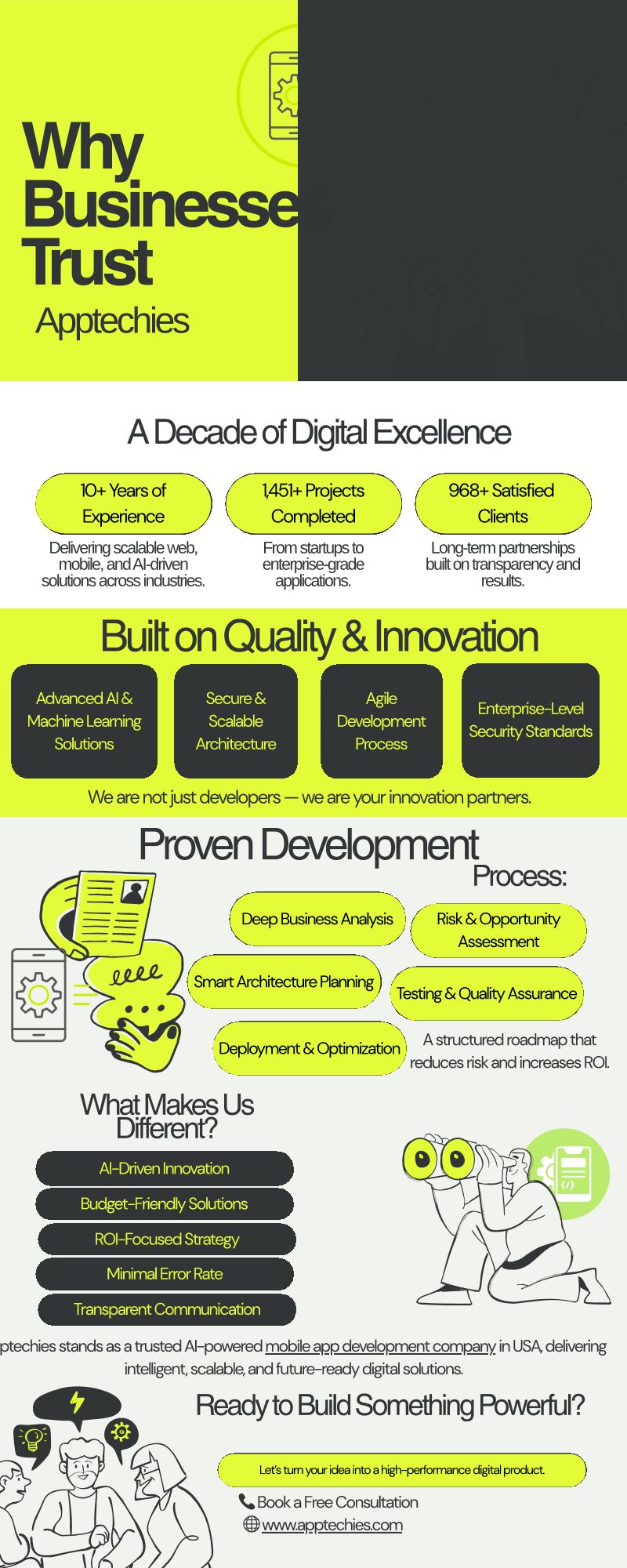 Why Businesses Trust

Apptechies

A Decade of Digital Excellence

10+ Years of Experience

Delivering scalable web, mobile, and AI-driven solutions across industries.

1,451+ Projects Completed

From startups to enterprise-grade applications.

968+ Satisfied Clients

Long-term partnerships built on transparency and results.

Built on Quality & Innovation

Advanced AI & Machine Learning Solutions

Secure & Scalable Architecture

Agile Development Process

Enterprise-Level Security Standards

We are not just developers — we are your innovation partners.

Proven Development Process:

Deep Business Analysis

Risk & Opportunity Assessment

Smart Architecture Planning

Testing & Quality Assurance

Deployment & Optimization

A structured roadmap that reduces risk and increases ROI.

What Makes Us Different?

AI-Driven Innovation

Budget-Friendly Solutions

ROI-Focused Strategy

Minimal Error Rate

Transparent Communication

ptechies stands as a trusted AI-powered mobile app development company in USA, delivering intelligent, scalable, and future-ready digital solutions.

Ready to Build Something Powerful?

Let's turn your idea into a high-performance digital product.

Book a Free Consultation

www.apptechies.com